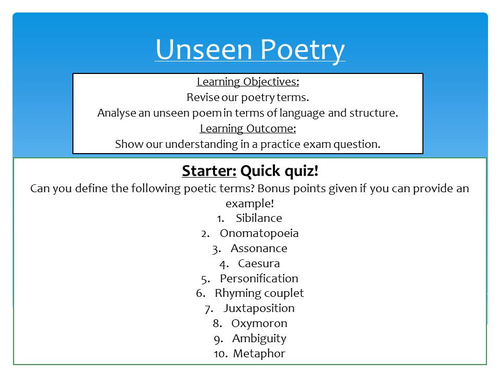 Unseen Poetry

Learning Objectives:
Revise our poetry terms.
Analyse an unseen poem in terms of language and structure.
Learning Outcome:
Show our understanding in a practice exam question.

Starter: Quick quiz!
Can you define the following poetic terms? Bonus points given if you can provide an example!
1. Sibilance
2. Onomatopoeia
3. Assonance
4. Caesura
5. Personification
6. Rhyming couplet
7. Juxtaposition
8. Oxymoron
9. Ambiguity
10. Metaphor